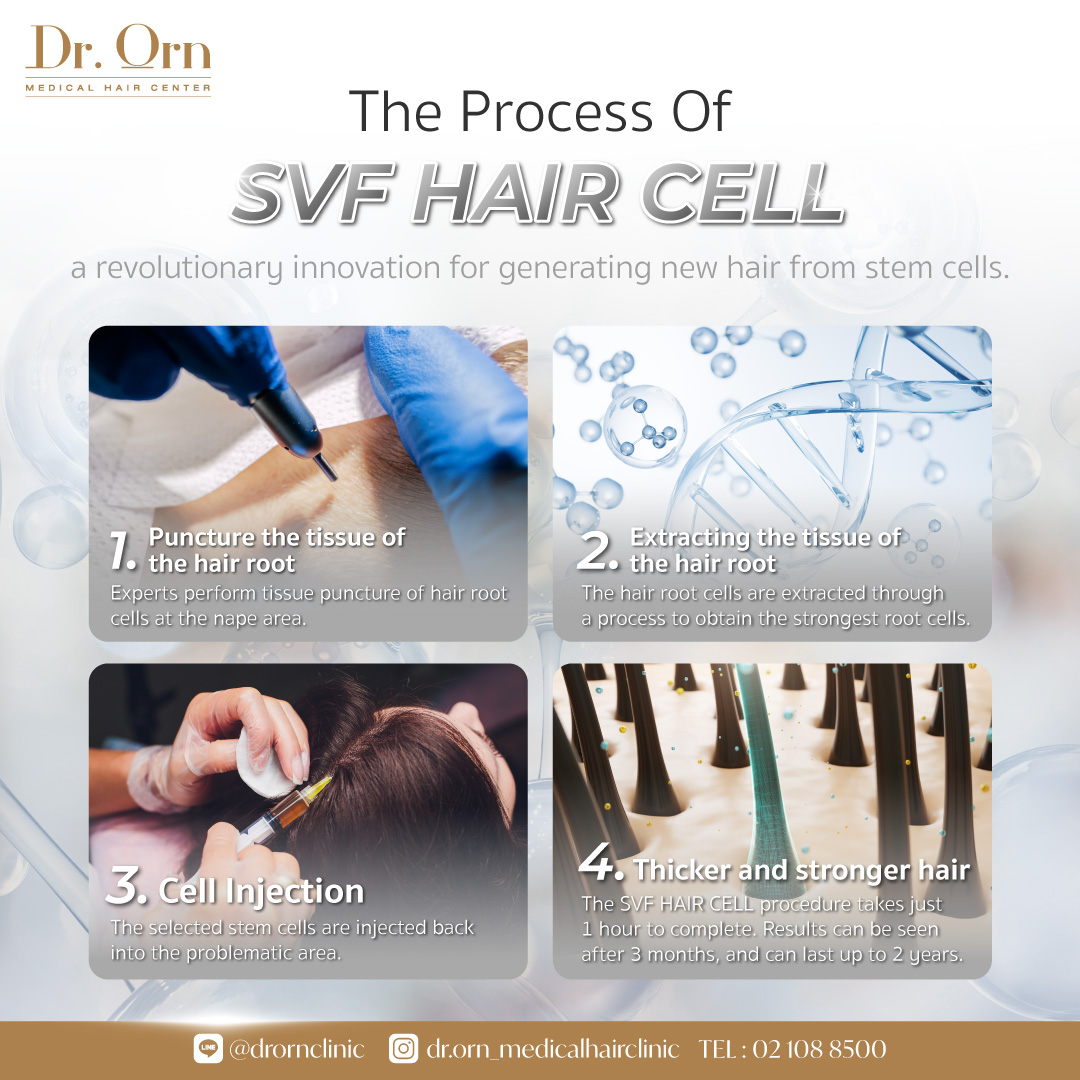 Dr. Orn
MEDICAL HAIR CENTER

The Process Of
SVF HAIR CELL
a revolutionary innovation for generating new hair from stem cells.

1. Puncture the tissue of the hair root
Experts perform tissue puncture of hair root cells at the nape area.

2. Extracting the tissue of the hair root
The hair root cells are extracted through a process to obtain the strongest root cells.

3. Cell Injection
The selected stem cells are injected back into the problematic area.

4. Thicker and stronger hair
The SVF HAIR CELL procedure takes just 1 hour to complete. Results can be seen after 3 months, and can last up to 2 years.

LINE @drornclinic dr.orn_medicalhairclinic TEL : 02 108 8500